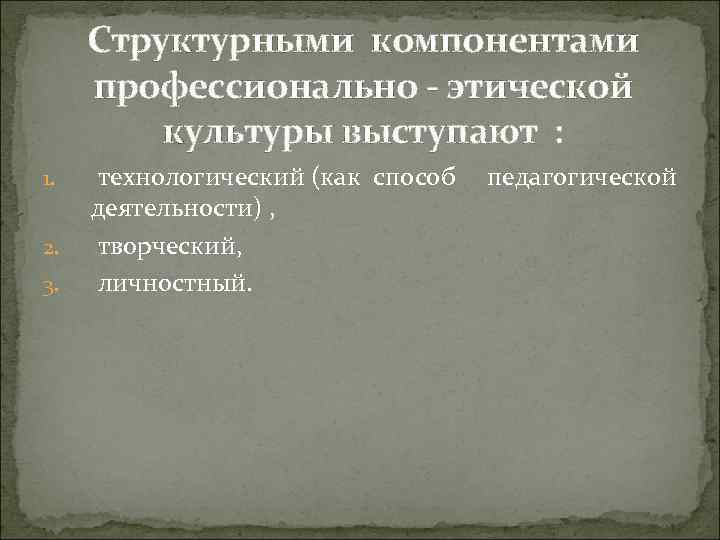 Структурными компонентами профессионально - этической культуры выступают :

1. технологический (как способ педагогической деятельности) ,
2. творческий,
3. личностный.